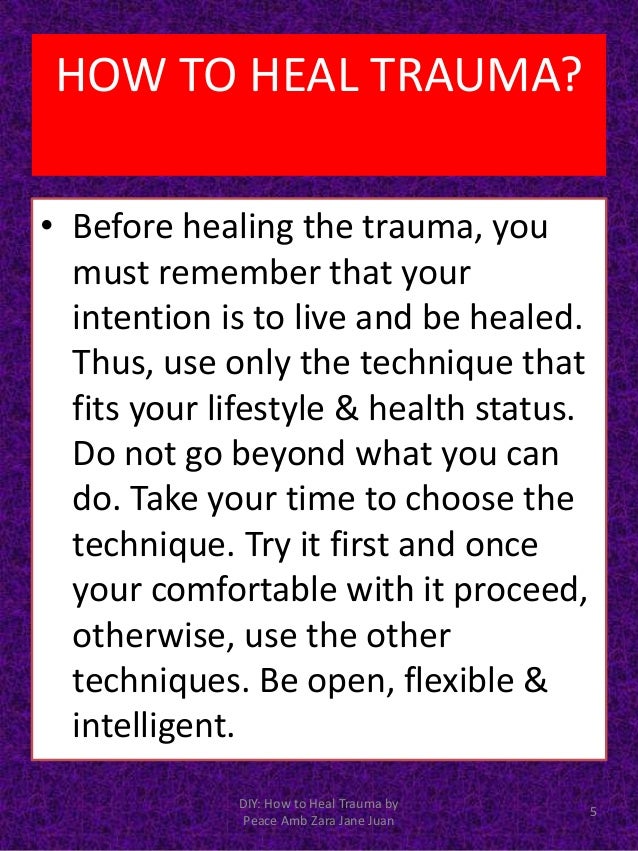 HOW TO HEAL TRAUMA?

• Before healing the trauma, you must remember that your intention is to live and be healed. Thus, use only the technique that fits your lifestyle & health status. Do not go beyond what you can do. Take your time to choose the technique. Try it first and once your comfortable with it proceed, otherwise, use the other techniques. Be open, flexible & intelligent.

DIY: How to Heal Trauma by Peace Amb Zara Jane Juan

5